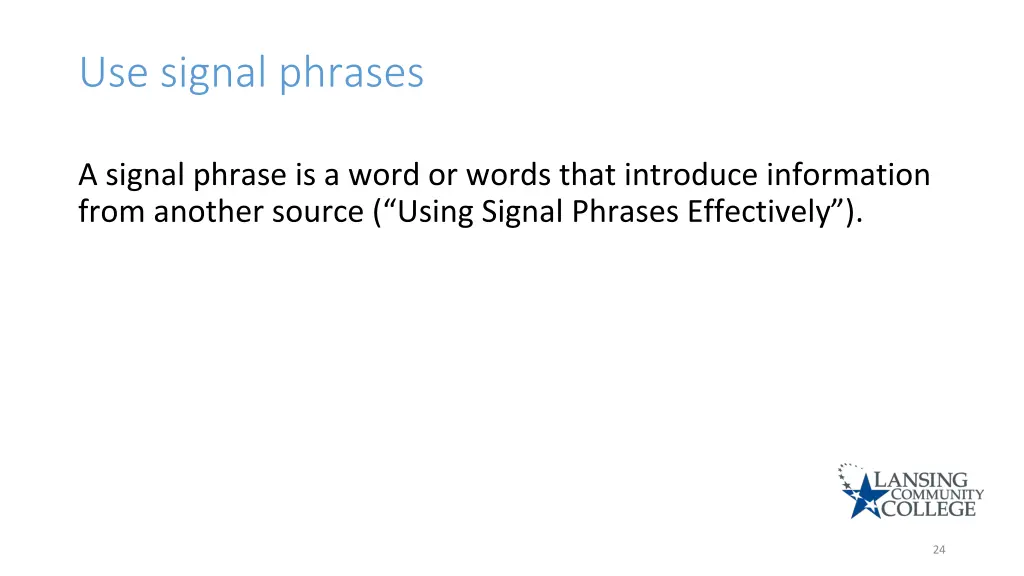 Use signal phrases

A signal phrase is a word or words that introduce information from another source (“Using Signal Phrases Effectively”).

LANSING COMMUNITY COLLEGE

24